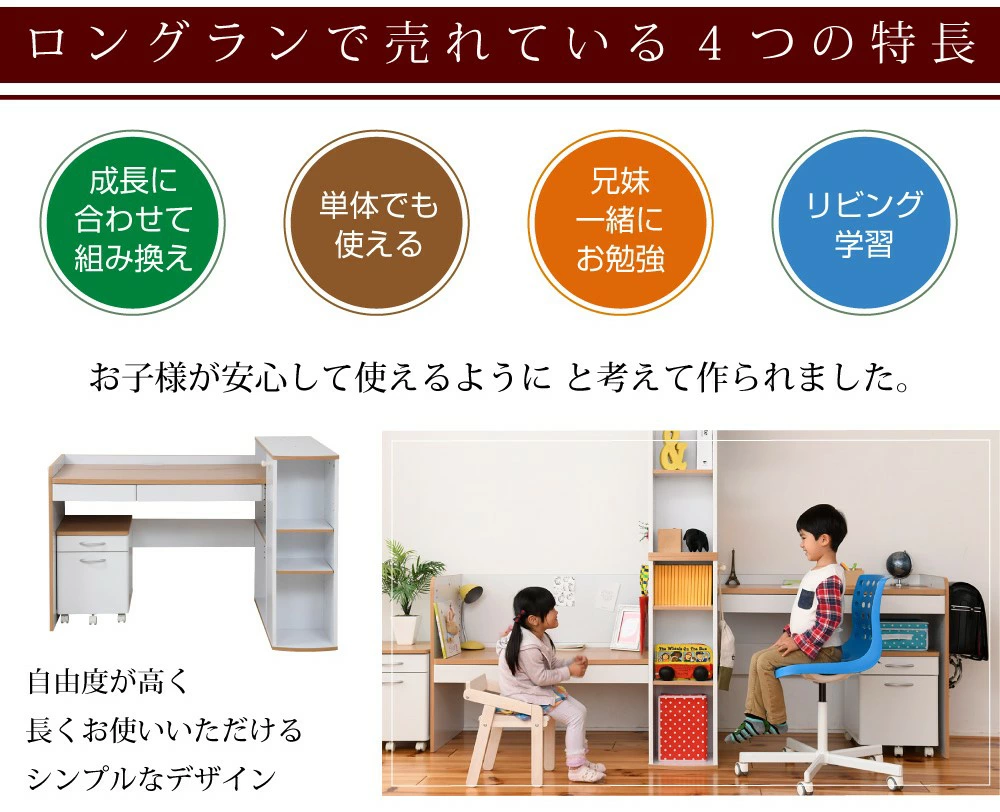 ロングランで売れている４つの特長

成長に合わせて組み換え

単体でも使える

兄妹一緒にお勉強

リビング学習

お子様が安心して使えるように と考えて作られました。

自由度が高く
長くお使いいただける
シンプルなデザイン